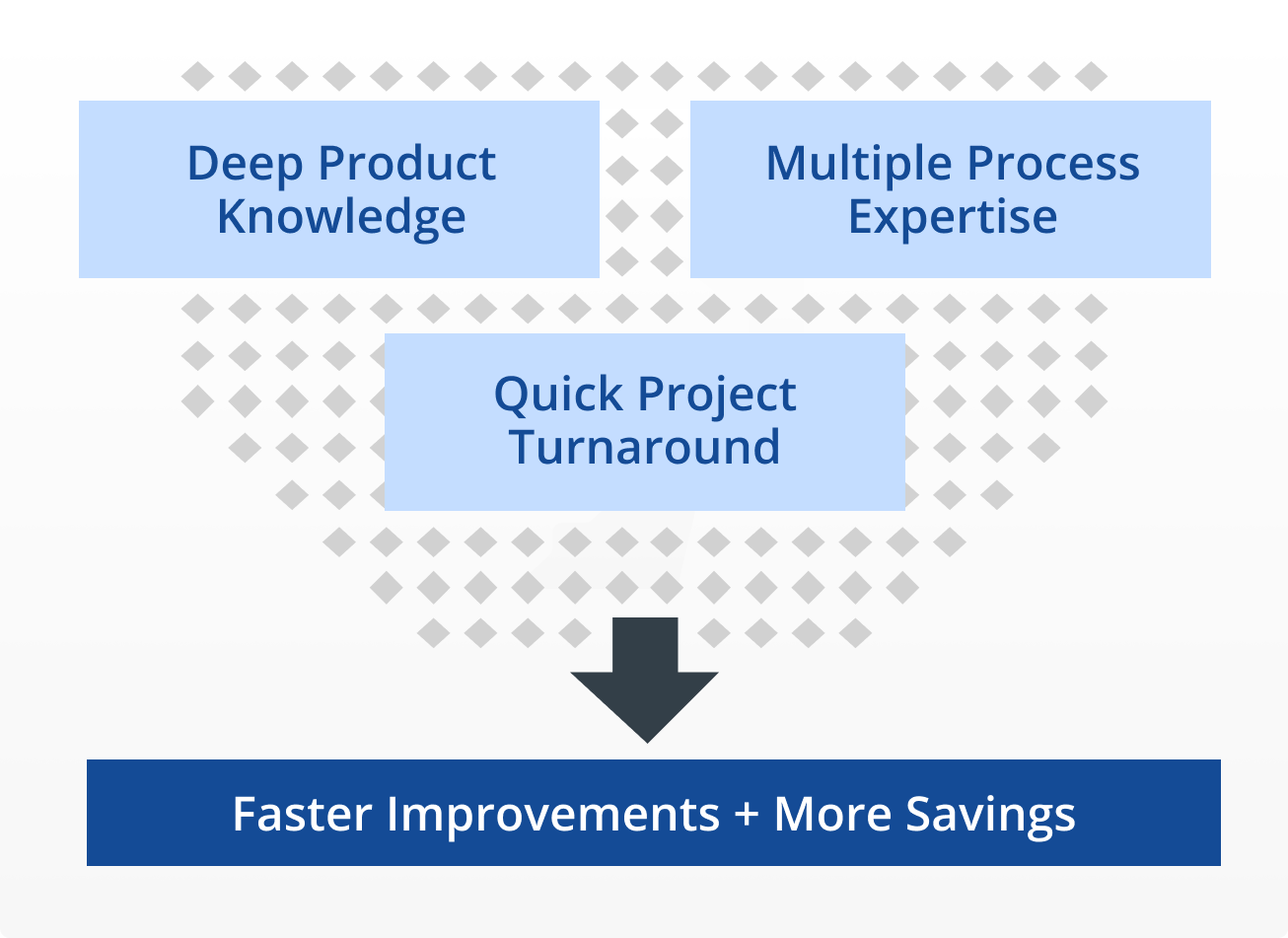 Deep Product Knowledge

Multiple Process Expertise

Quick Project Turnaround

Faster Improvements + More Savings